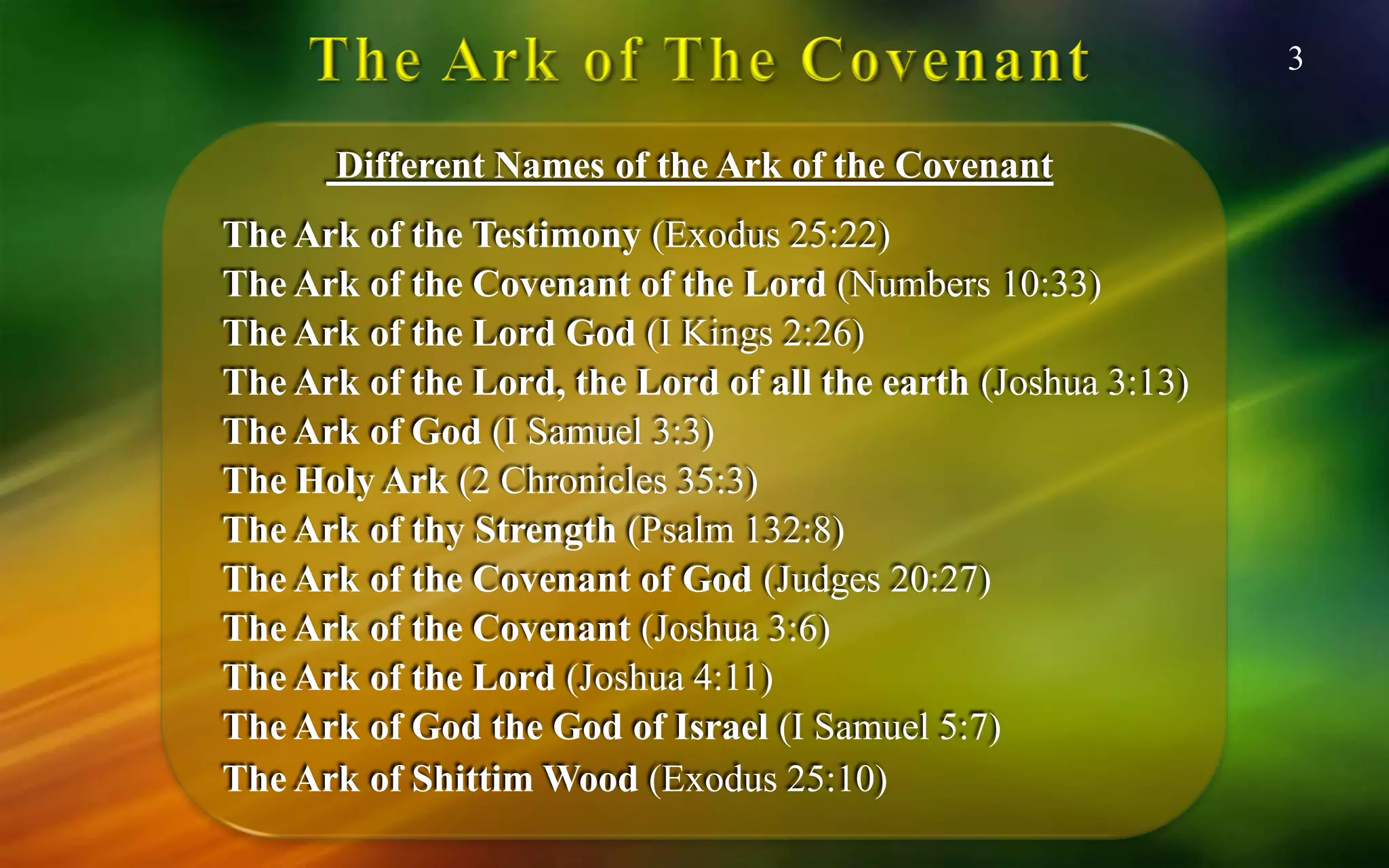 The Ark of The Covenant

3

Different Names of the Ark of the Covenant

The Ark of the Testimony (Exodus 25:22)
The Ark of the Covenant of the Lord (Numbers 10:33)
The Ark of the Lord God (I Kings 2:26)
The Ark of the Lord, the Lord of all the earth (Joshua 3:13)
The Ark of God (I Samuel 3:3)
The Holy Ark (2 Chronicles 35:3)
The Ark of thy Strength (Psalm 132:8)
The Ark of the Covenant of God (Judges 20:27)
The Ark of the Covenant (Joshua 3:6)
The Ark of the Lord (Joshua 4:11)
The Ark of God the God of Israel (I Samuel 5:7)
The Ark of Shittim Wood (Exodus 25:10)